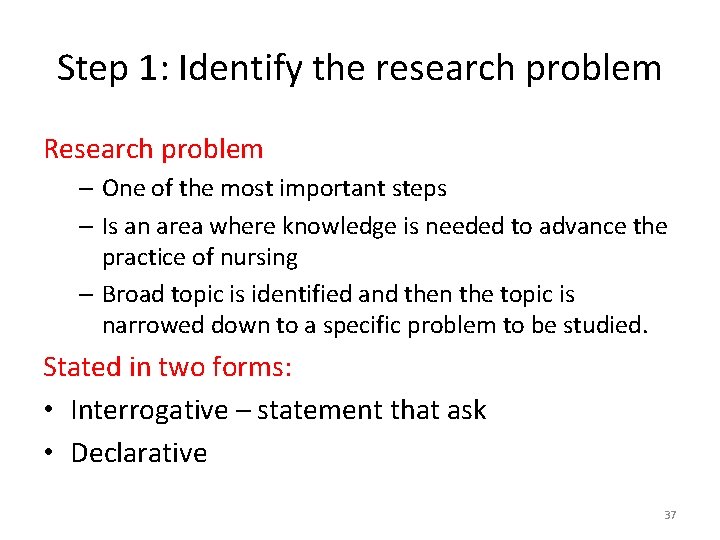 Step 1: Identify the research problem

Research problem

– One of the most important steps
– Is an area where knowledge is needed to advance the practice of nursing
– Broad topic is identified and then the topic is narrowed down to a specific problem to be studied.

Stated in two forms:

• Interrogative – statement that ask
• Declarative

37